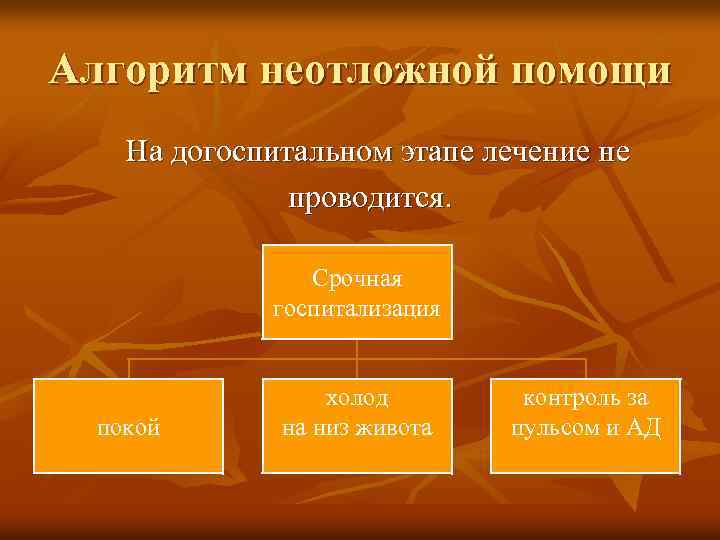 Алгоритм неотложной помощи

На догоспитальном этапе лечение не проводится.

Срочная госпитализация

покой

холод на низ живота

контроль за пульсом и АД